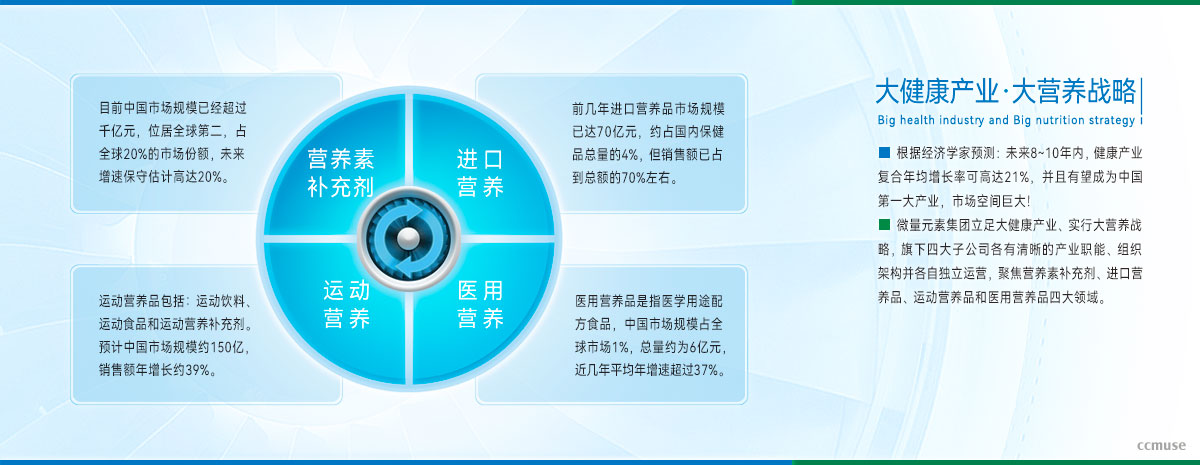 目前中国市场规模已经超过千亿元，位居全球第二，占全球20%的市场份额，未来增速保守估计高达20%。

营养素补充剂

进口营养

前几年进口营养品市场规模已达70亿元，约占国内保健品总量的4%，但销售额已占到总额的70%左右。

运动营养品包括：运动饮料、运动食品和运动营养补充剂。预计中国市场规模约150亿，销售额年增长约39%。

运动营养

医用营养

医用营养品是指医学用途配方食品，中国市场规模占全球市场1%，总量约为6亿元，近几年平均年增速超过37%。

大健康产业·大营养战略

Big health industry and Big nutrition strategy

根据经济学家预测：未来8~10年内，健康产业复合年均增长率可高达21%，并且有望成为中国第一大产业，市场空间巨大！

微量元素集团立足大健康产业、实行大营养战略，旗下四大子公司各有清晰的产业职能、组织架构并各自独立运营，聚焦营养素补充剂、进口营养品、运动营养品和医用营养品四大领域。

ccmuse